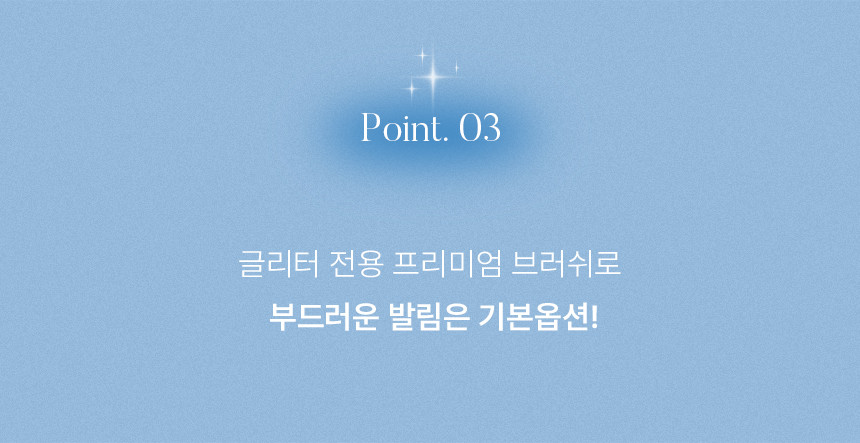 Point. 03

글리터 전용 프리미엄 브러쉬로
부드러운 발림은 기본옵션!